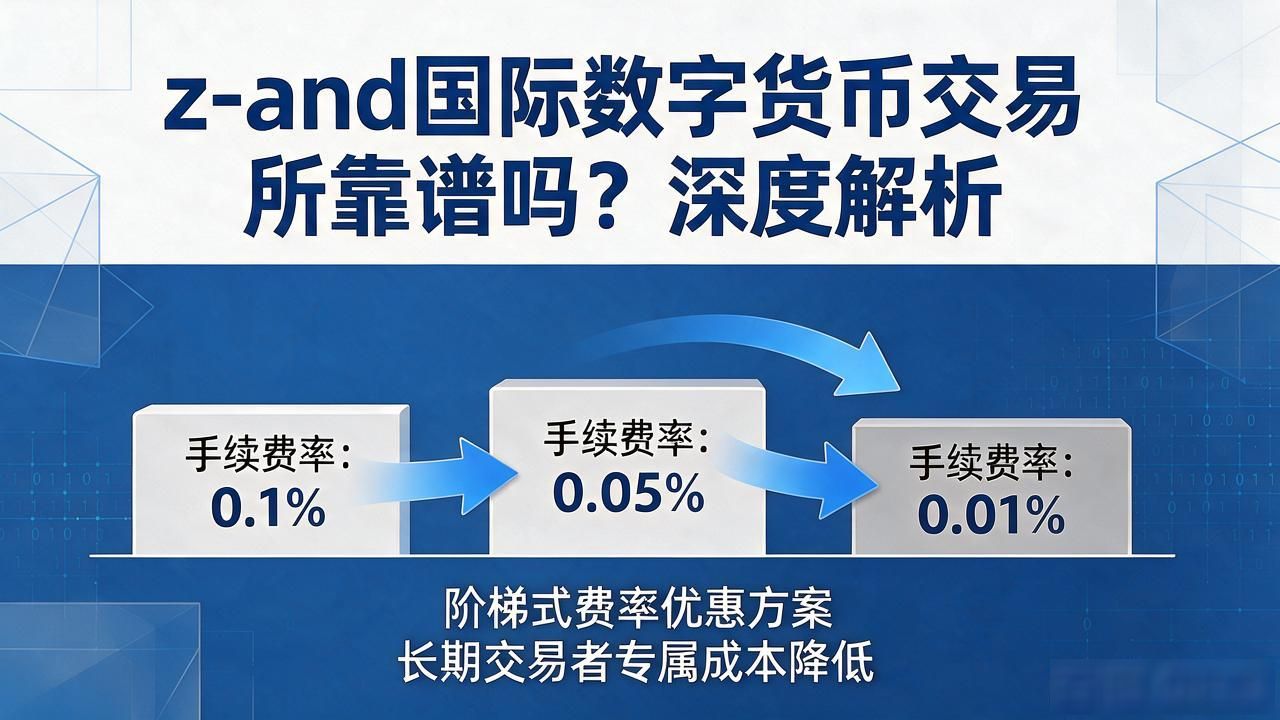 z-and国际数字货币交易所靠谱吗？深度解析

手续费率：
0.1%

手续费率：
0.05%

手续费率：
0.01%

阶梯式费率优惠方案
长期交易者专属成本降低